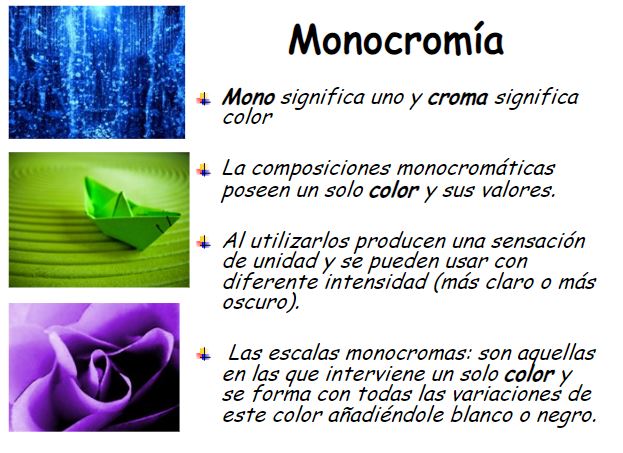 Monocromía

Mono significa uno y croma significa color

La composiciones monocromáticas poseen un solo color y sus valores.

Al utilizarlos producen una sensación de unidad y se pueden usar con diferente intensidad (más claro o más oscuro).

Las escalas monocromas: son aquellas en las que interviene un solo color y se forma con todas las variaciones de este color añadiéndole blanco o negro.